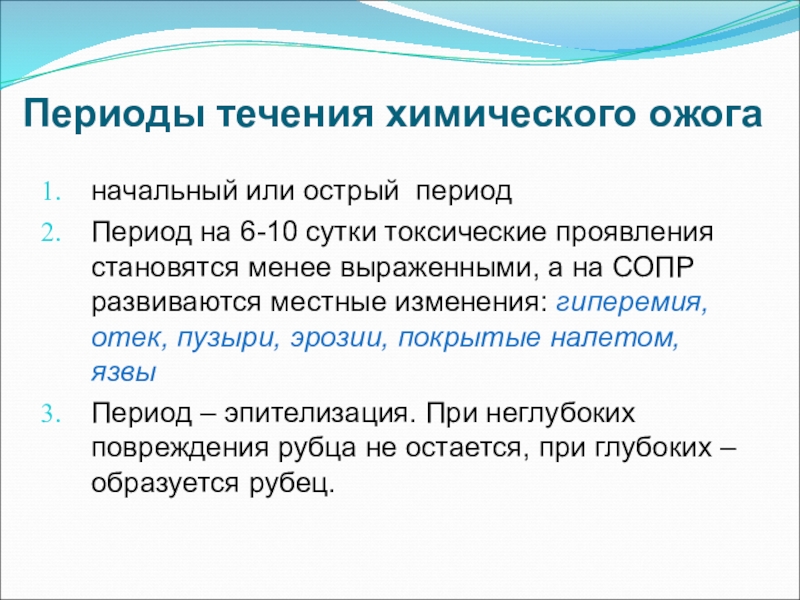 Периоды течения химического ожога

1. начальный или острый период
2. Период на 6-10 сутки токсические проявления становятся менее выраженными, а на СОПР развиваются местные изменения: гиперемия, отек, пузыри, эрозии, покрытые налетом, язвы
3. Период – эпителизация. При неглубоких повреждения рубца не остается, при глубоких – образуется рубец.